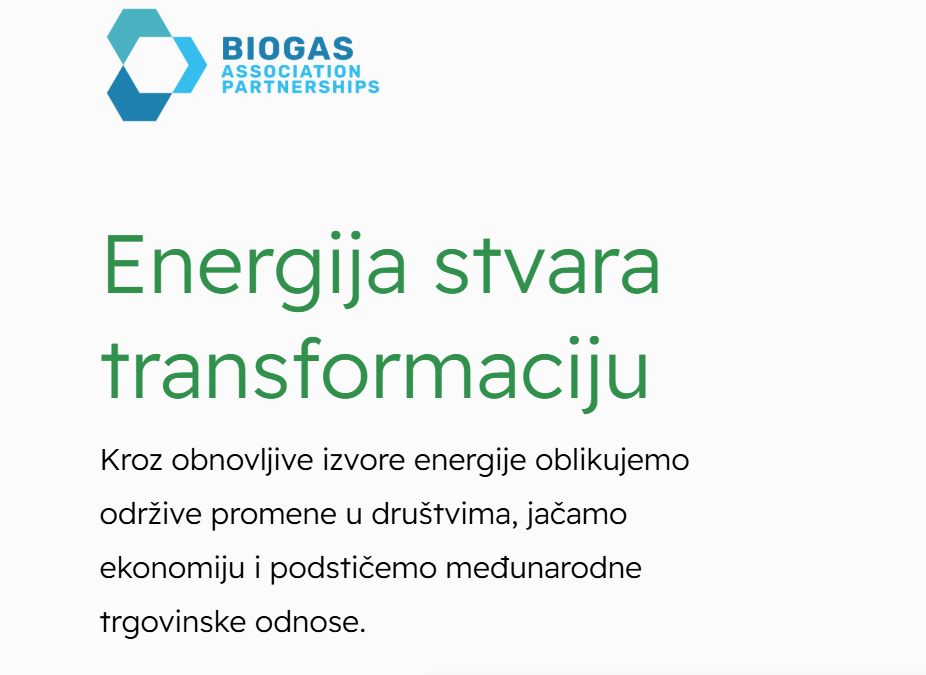 BIOGAS
ASSOCIATION
PARTNERSHIPS

Energija stvara transformaciju

Kroz obnovljive izvore energije oblikujemo održive promene u društvima, jačamo ekonomiju i podstičemo međunarodne trgovinske odnose.